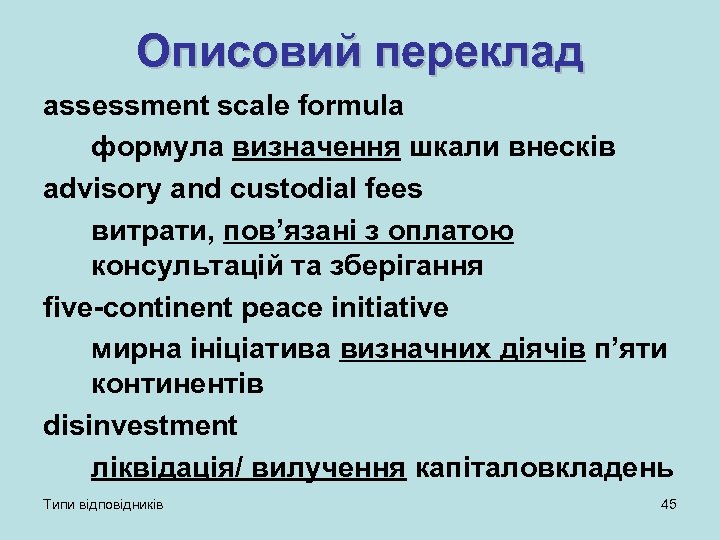 Описовий переклад

assessment scale formula

формула визначення шкали внесків

advisory and custodial fees

витрати, пов’язані з оплатою консультацій та зберігання

five-continent peace initiative

мирна ініціатива визначних діячів п’яти континентів

disinvestment

ліквідація/ вилучення капіталовкладень

Типи відповідників

45